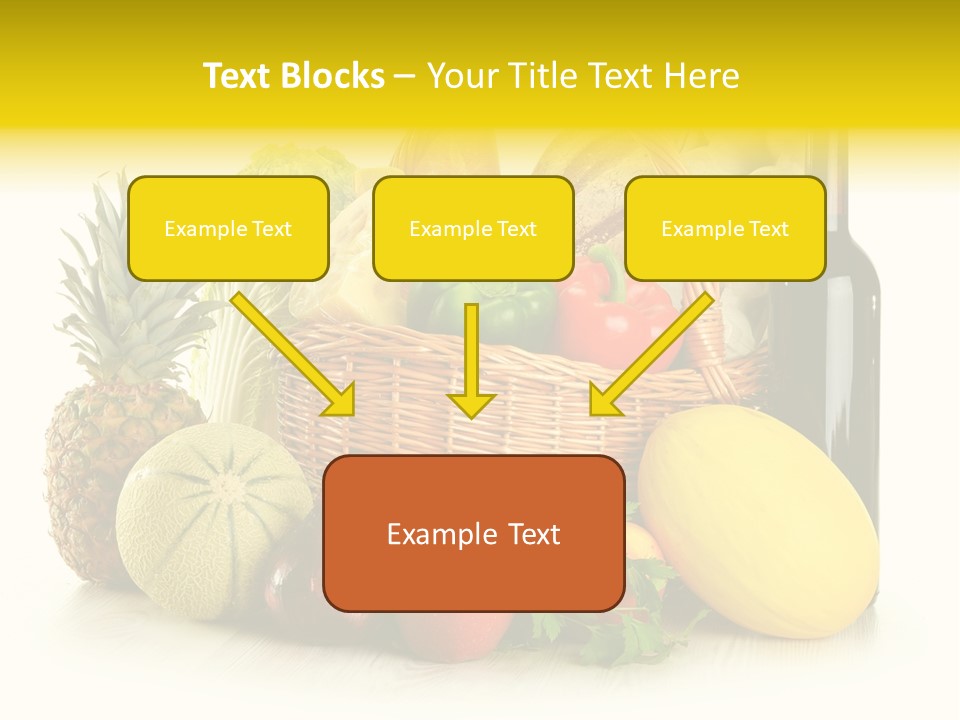 Text Blocks – Your Title Text Here

Example Text

Example Text

Example Text

Example Text